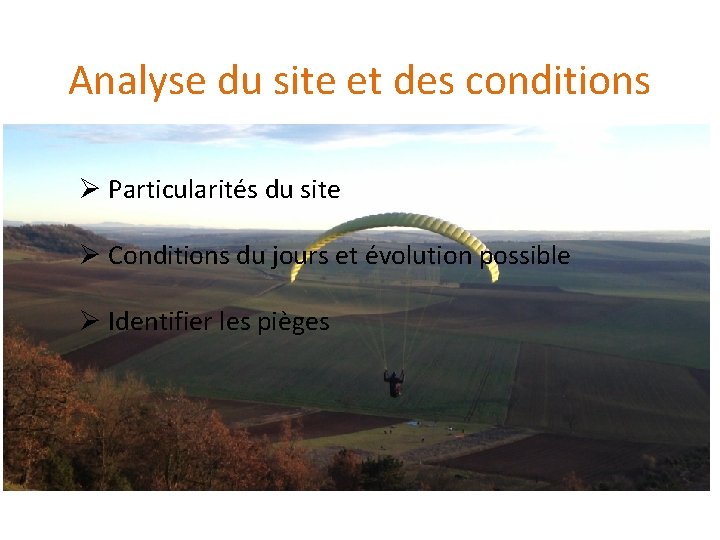 Analyse du site et des conditions

➢ Particularités du site

➢ Conditions du jours et évolution possible

➢ Identifier les pièges